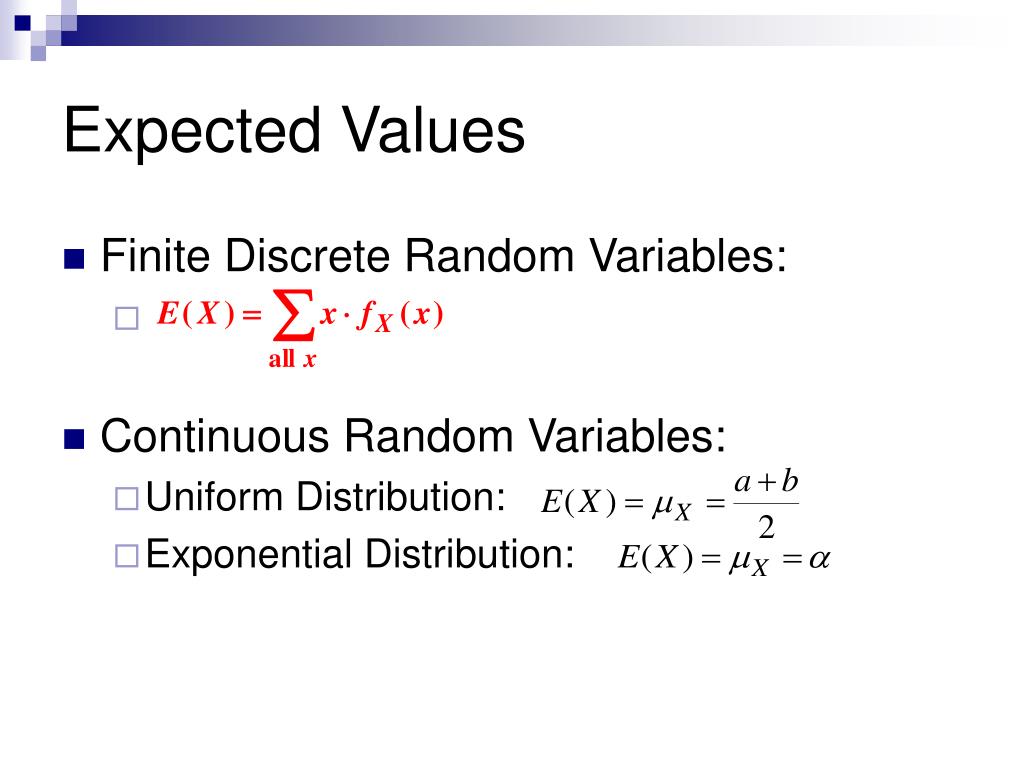 Expected Values

Finite Discrete Random Variables:

$E(X) = \sum_{\text{all } x} x \cdot f_X(x)$

Continuous Random Variables:

Uniform Distribution: $E(X) = \mu_X = \frac{a+b}{2}$

Exponential Distribution: $E(X) = \mu_X = \alpha$